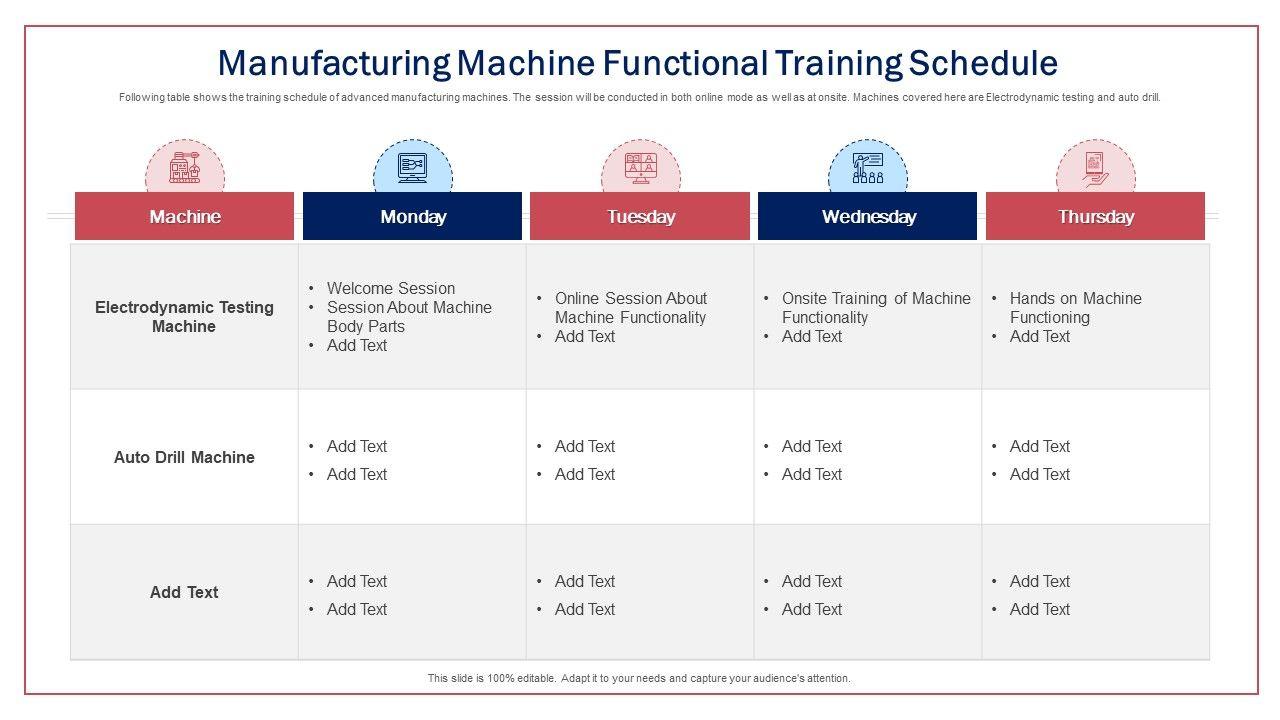 Manufacturing Machine Functional Training Schedule

Following table shows the training schedule of advanced manufacturing machines. The session will be conducted in both online mode as well as at onsite. Machines covered here are Electrodynamic testing and auto drill.

| Machine | Monday | Tuesday | Wednesday | Thursday |
|---|---|---|---|---|
| Electrodynamic Testing Machine | • Welcome Session • Session About Machine Body Parts • Add Text | • Online Session About Machine Functionality • Add Text | • Onsite Training of Machine Functionality • Add Text | • Hands on Machine Functioning • Add Text |
| Auto Drill Machine | • Add Text • Add Text | • Add Text • Add Text | • Add Text • Add Text | • Add Text • Add Text |
| Add Text | • Add Text • Add Text | • Add Text • Add Text | • Add Text • Add Text | • Add Text • Add Text |

This slide is 100% editable. Adapt it to your needs and capture your audience's attention.